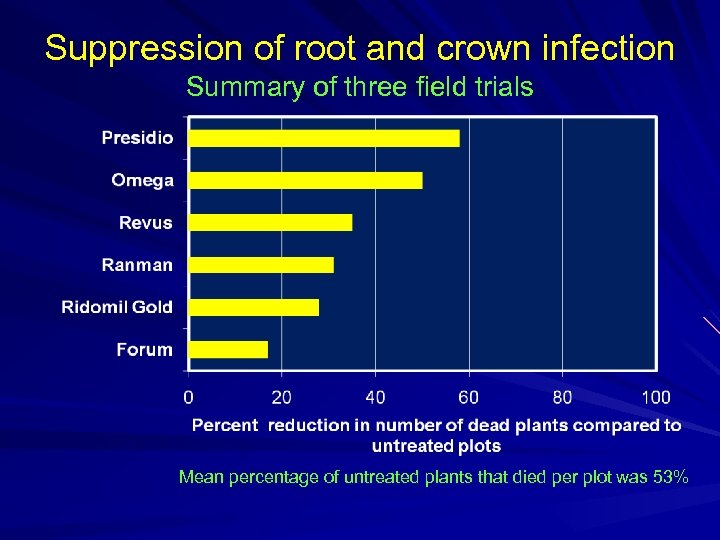 Suppression of root and crown infection

Summary of three field trials

Presidio
Omega
Revus
Ranman
Ridomil Gold
Forum

0 20 40 60 80 100

Percent reduction in number of dead plants compared to untreated plots

Mean percentage of untreated plants that died per plot was 53%